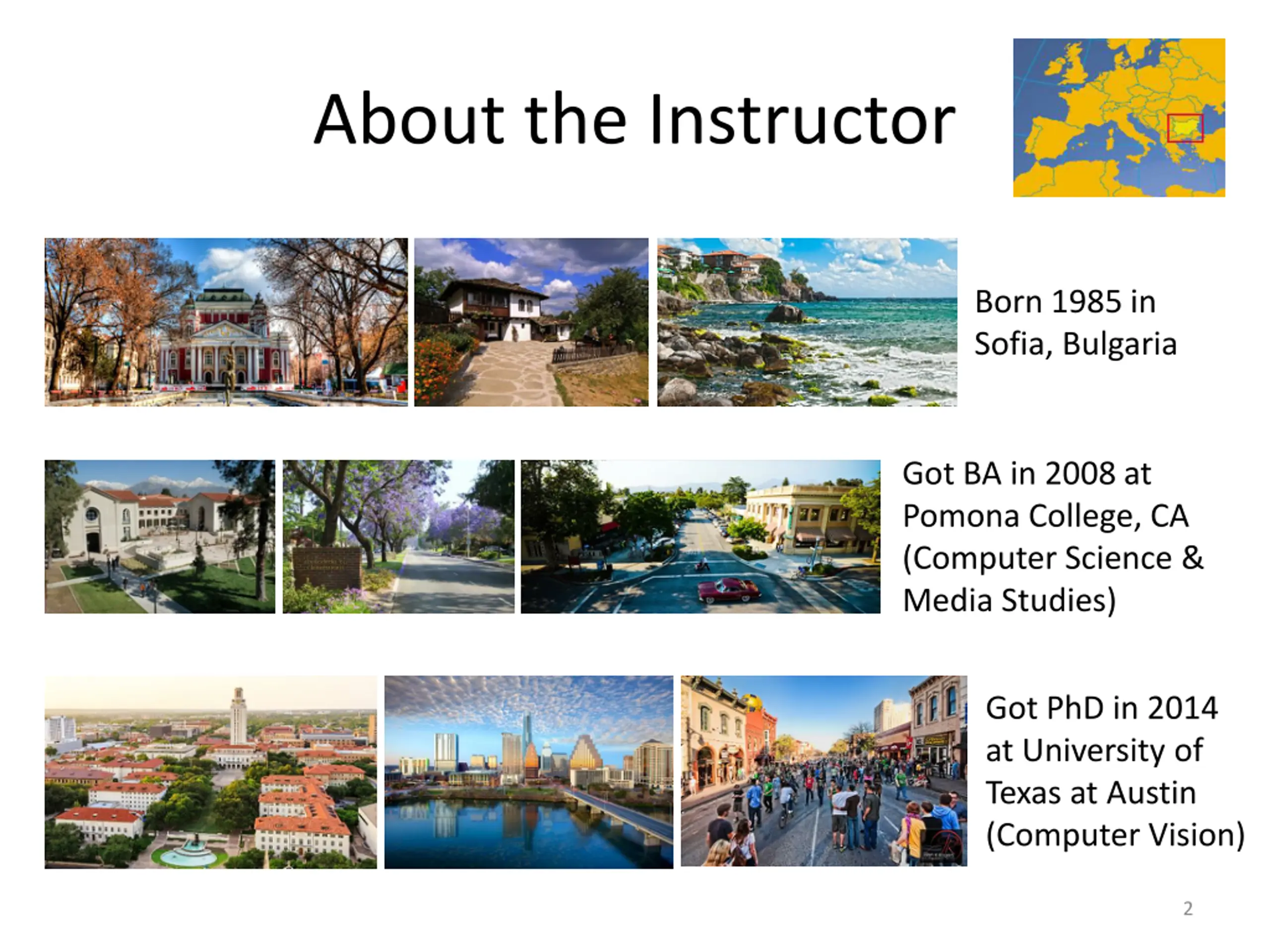 About the Instructor

Born 1985 in Sofia, Bulgaria

Got BA in 2008 at Pomona College, CA (Computer Science & Media Studies)

Got PhD in 2014 at University of Texas at Austin (Computer Vision)

2